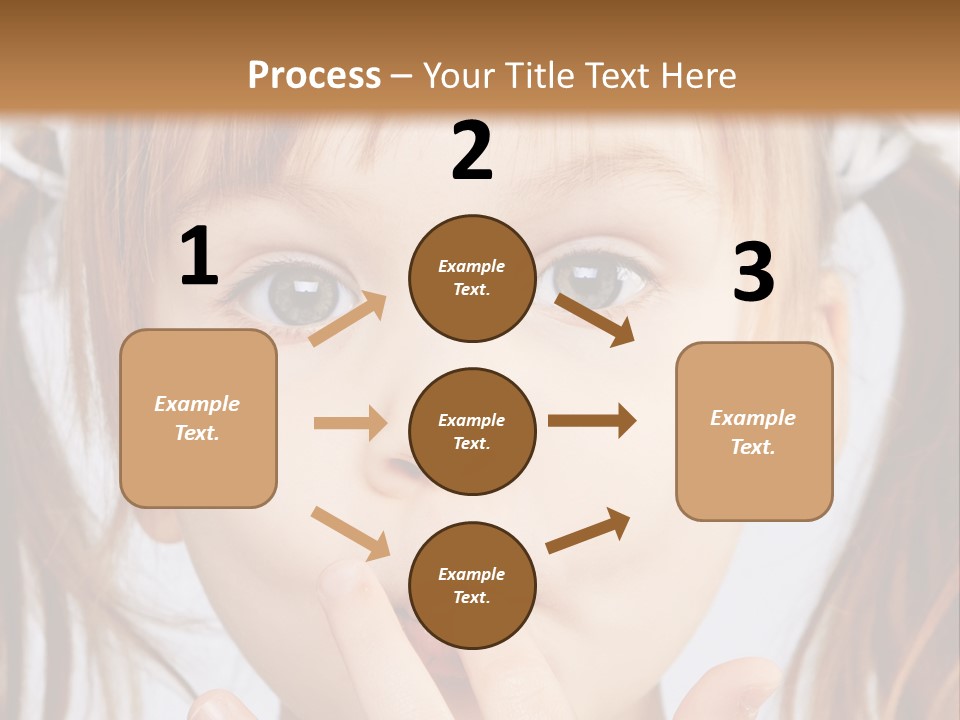 Process – Your Title Text Here

1

Example Text.

2

Example Text.

Example Text.

Example Text.

3

Example Text.